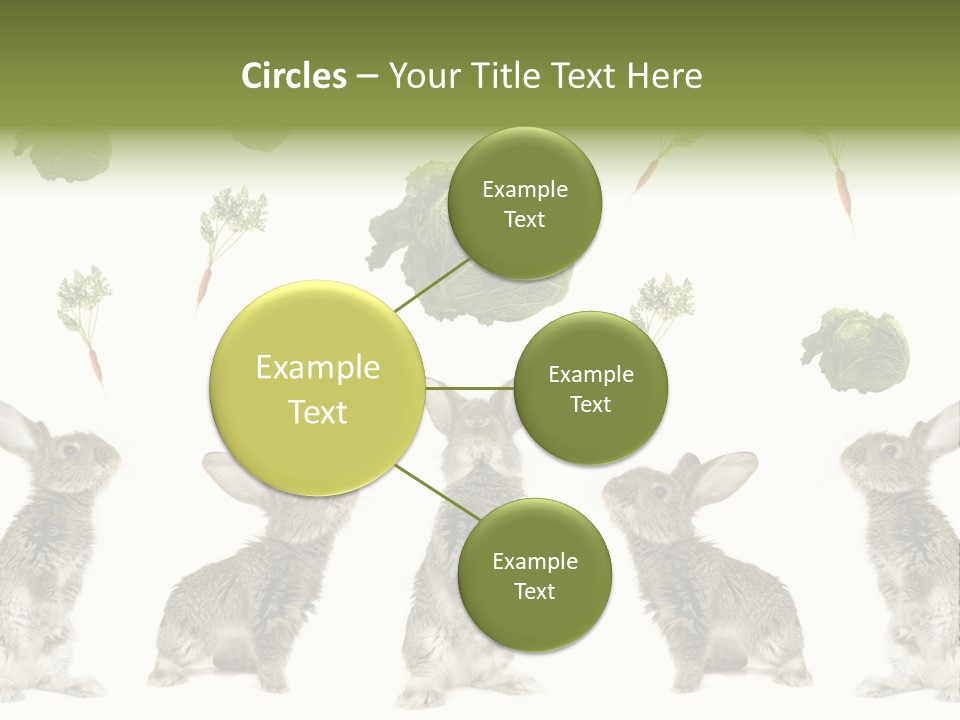 Circles – Your Title Text Here

Example Text

Example Text

Example Text

Example Text